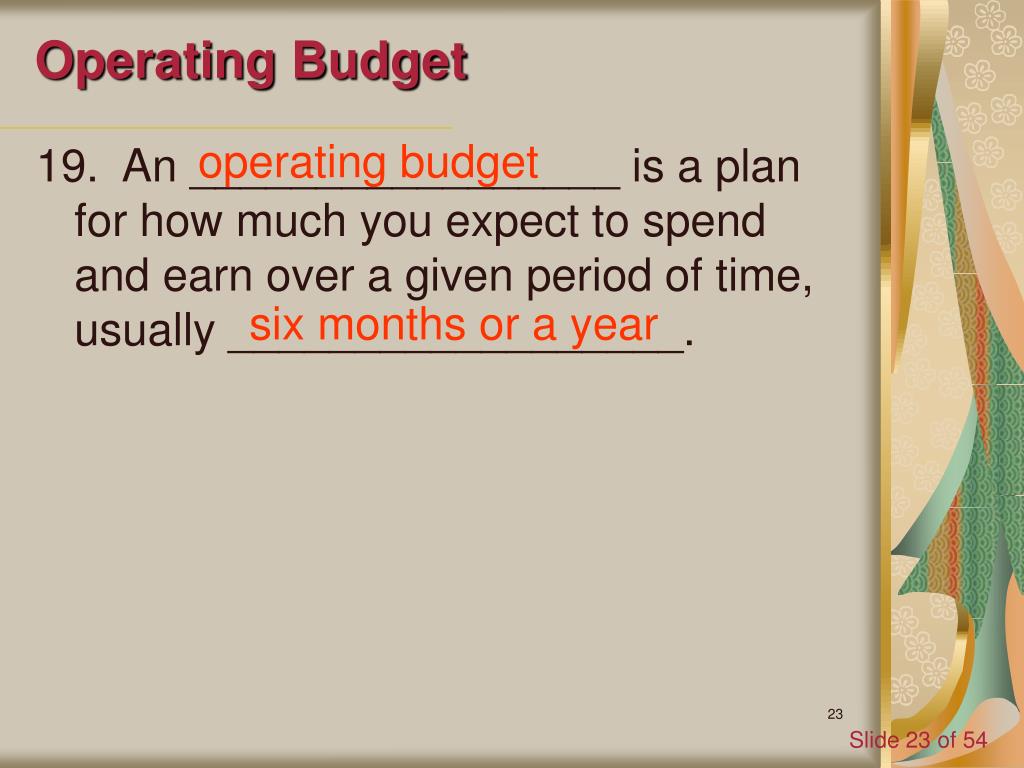 Operating Budget

19. An operating budget is a plan for how much you expect to spend and earn over a given period of time, usually six months or a year.

23

Slide 23 of 54